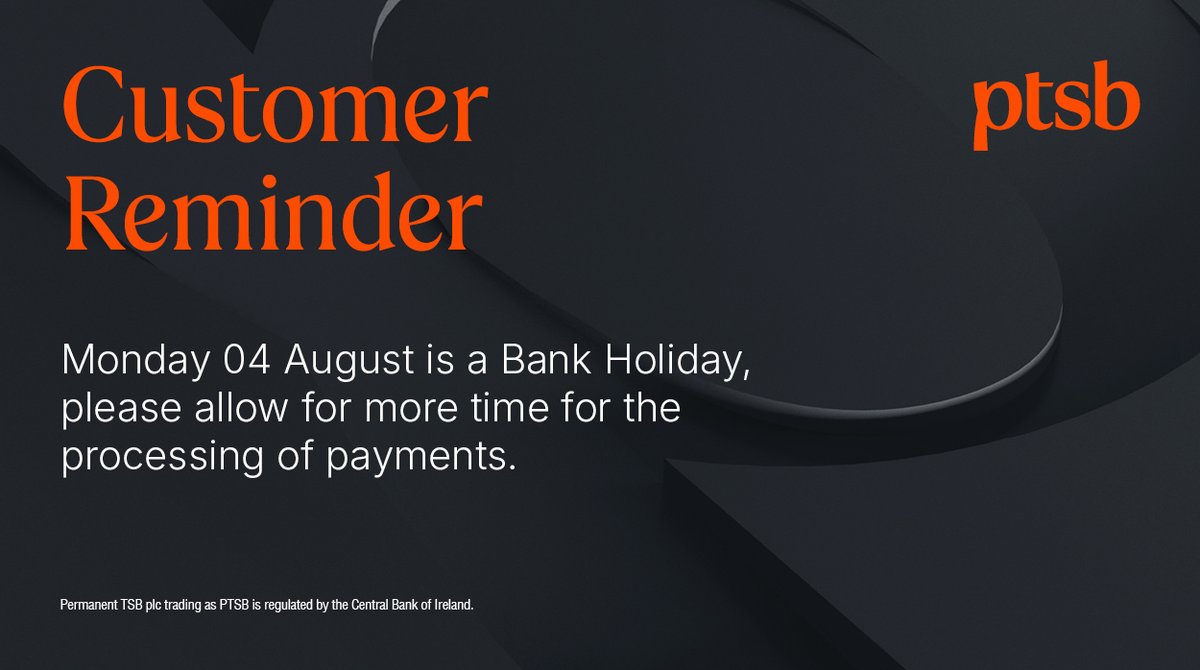 Customer Reminder

ptsb

Monday 04 August is a Bank Holiday, please allow for more time for the processing of payments.

Permanent TSB plc trading as PTSB is regulated by the Central Bank of Ireland.